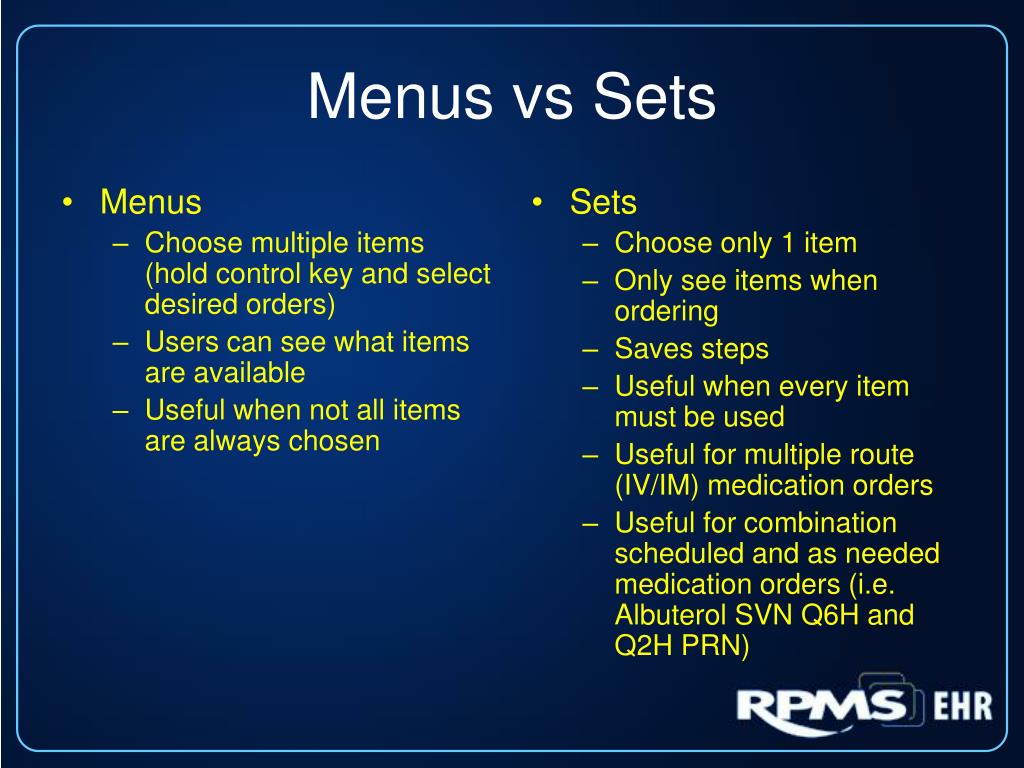 Menus vs Sets

• Menus
– Choose multiple items (hold control key and select desired orders)
– Users can see what items are available
– Useful when not all items are always chosen

• Sets
– Choose only 1 item
– Only see items when ordering
– Saves steps
– Useful when every item must be used
– Useful for multiple route (IV/IM) medication orders
– Useful for combination scheduled and as needed medication orders (i.e. Albuterol SVN Q6H and Q2H PRN)

RPMS EHR